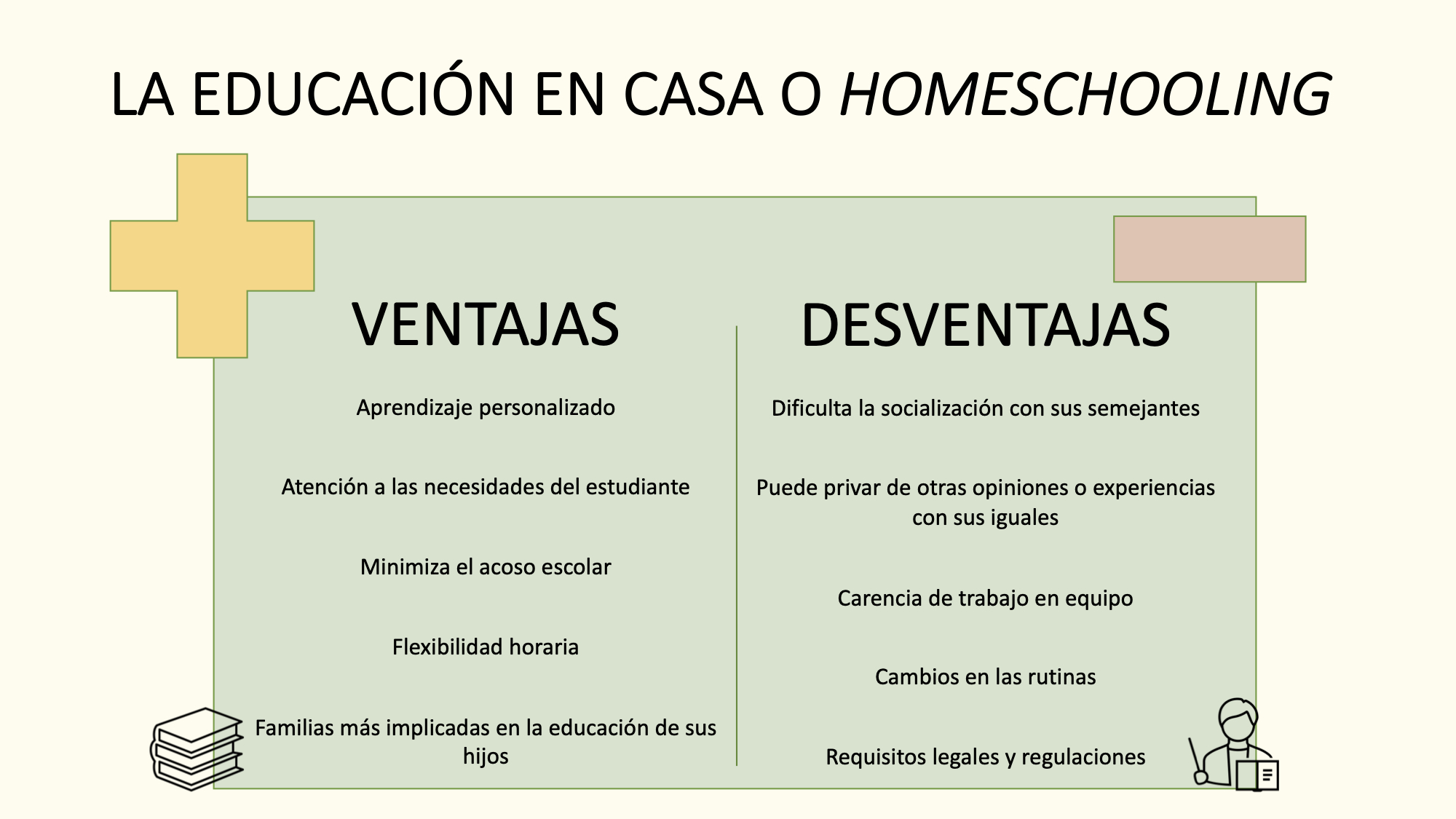 LA EDUCACIÓN EN CASA O HOMESCHOOLING

VENTAJAS

Aprendizaje personalizado

Atención a las necesidades del estudiante

Minimiza el acoso escolar

Flexibilidad horaria

Familias más implicadas en la educación de sus hijos

DESVENTAJAS

Dificulta la socialización con sus semejantes

Puede privar de otras opiniones o experiencias con sus iguales

Carencia de trabajo en equipo

Cambios en las rutinas

Requisitos legales y regulaciones